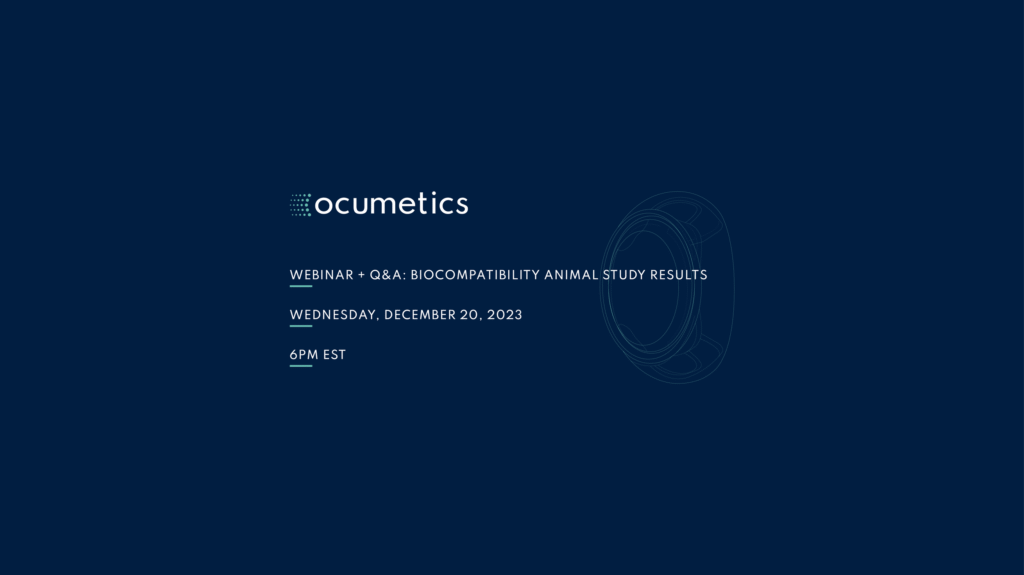 ocumetics

WEBINAR + Q&A: BIOCOMPATIBILITY ANIMAL STUDY RESULTS

WEDNESDAY, DECEMBER 20, 2023

6PM EST